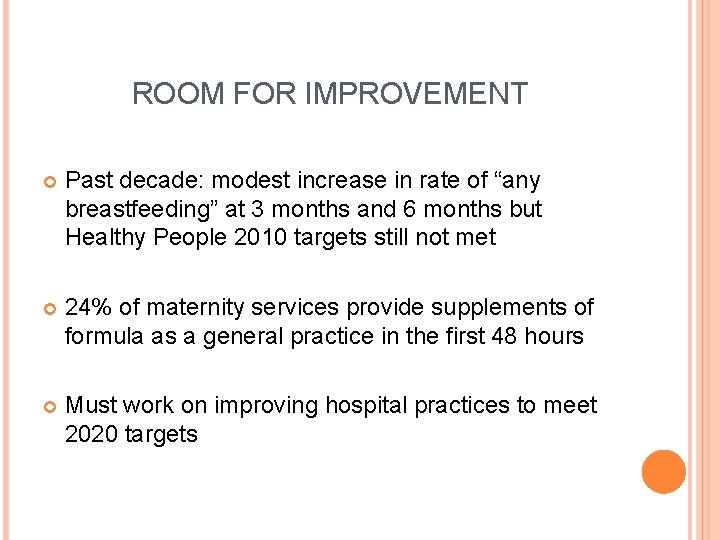 ROOM FOR IMPROVEMENT

Past decade: modest increase in rate of “any breastfeeding” at 3 months and 6 months but Healthy People 2010 targets still not met

24% of maternity services provide supplements of formula as a general practice in the first 48 hours

Must work on improving hospital practices to meet 2020 targets